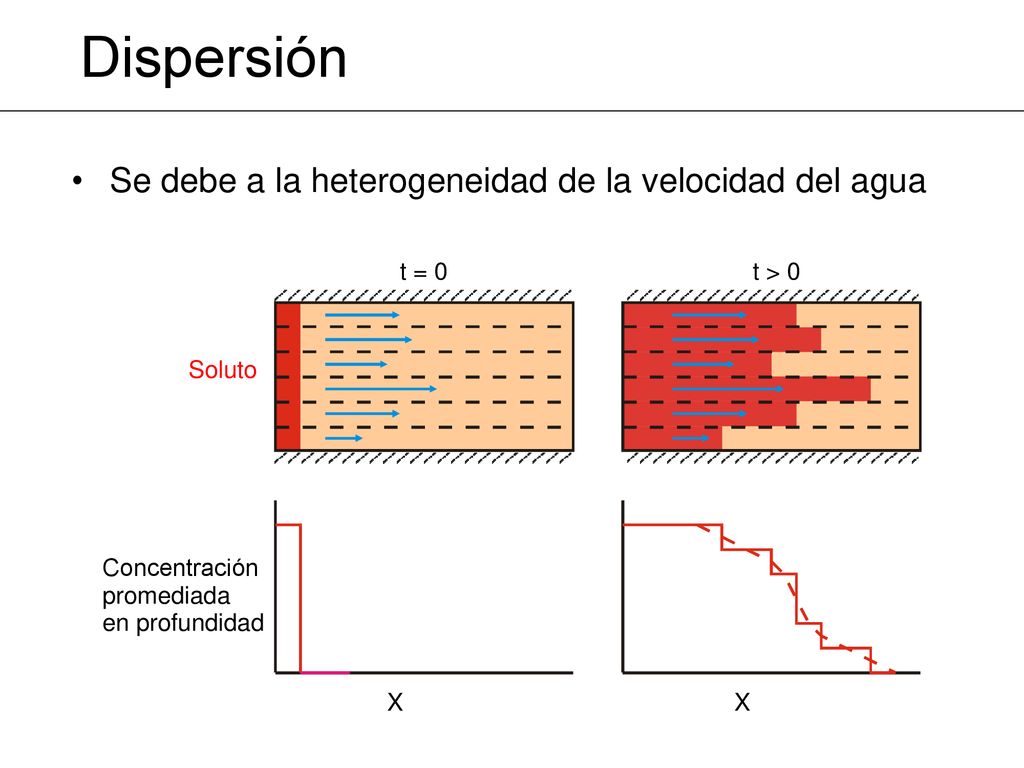 Dispersión

• Se debe a la heterogeneidad de la velocidad del agua

t = 0

t > 0

Soluto

Concentración promediada en profundidad

X

X